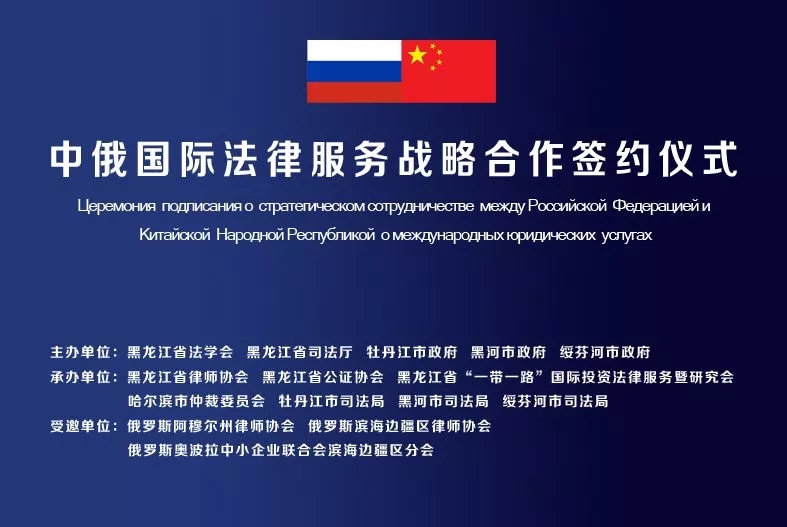 中俄国际法律服务战略合作签约仪式

Церемония подписания о стратегическом сотрудничестве между Российской Федерацией и Китайской Народной Республикой о международных юридических услугах

主办单位：黑龙江省法学会　黑龙江省司法厅　牡丹江市政府　黑河市政府　绥芬河市政府
承办单位：黑龙江省律师协会　黑龙江省公证协会　黑龙江省“一带一路”国际投资法律服务暨研究会
哈尔滨市仲裁委员会　牡丹江市司法局　黑河市司法局　绥芬河市司法局
受邀单位：俄罗斯阿穆尔州律师协会　俄罗斯滨海边疆区律师协会
俄罗斯奥波拉中小企业联合会滨海边疆区分会